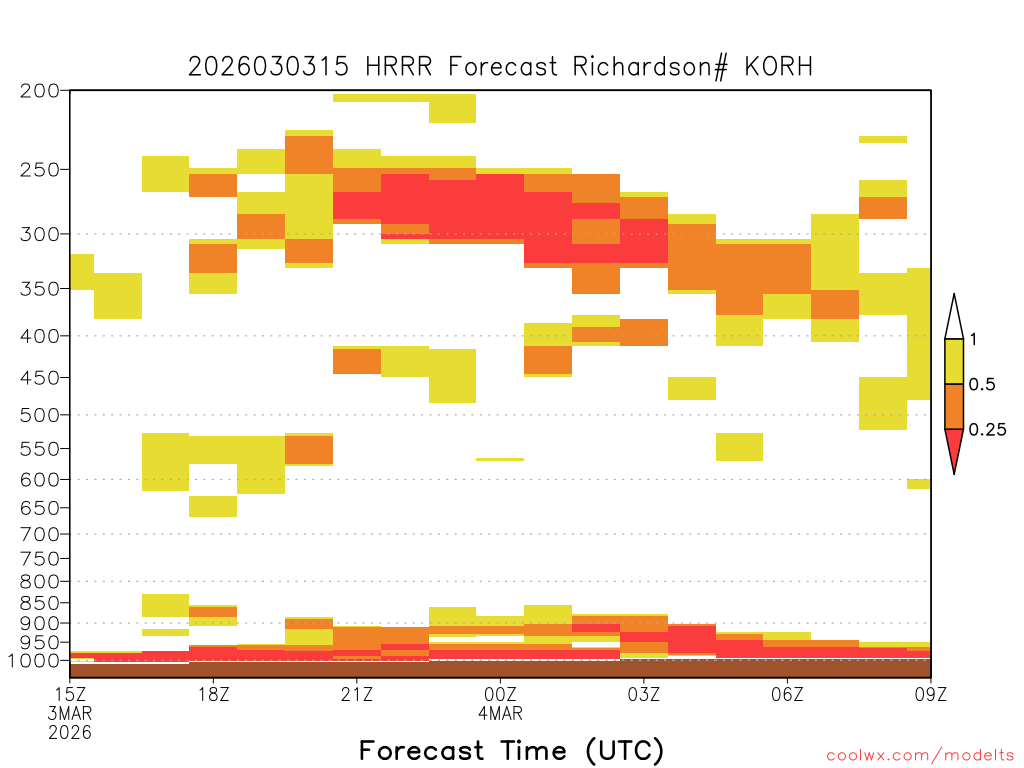 2026030315 HRRR Forecast Richardson# KORH

200
250
300
350
400
450
500
550
600
650
700
750
800
850
900
950
1000

1
0.5
0.25

15Z
3MAR
2026
18Z
21Z
00Z
4MAR
03Z
06Z
09Z

Forecast Time (UTC)

coolwx.com/modelts